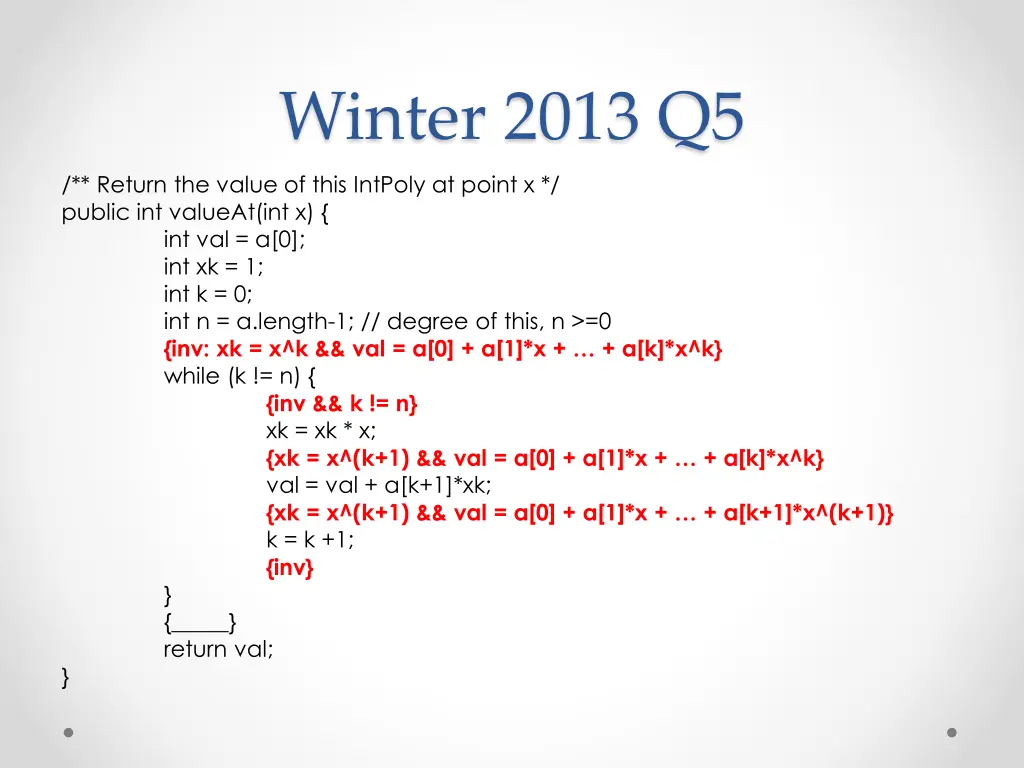 Winter 2013 Q5

/** Return the value of this IntPoly at point x */
public int valueAt(int x) {
int val = a[0];
int xk = 1;
int k = 0;
int n = a.length-1; // degree of this, n >=0
{inv: xk = x^k && val = a[0] + a[1]*x + … + a[k]*x^k}
while (k != n) {
{inv && k != n}
xk = xk * x;
{xk = x^(k+1) && val = a[0] + a[1]*x + … + a[k]*x^k}
val = val + a[k+1]*xk;
{xk = x^(k+1) && val = a[0] + a[1]*x + … + a[k+1]*x^(k+1)}
k = k +1;
{inv}
}
{_____}
return val;
}